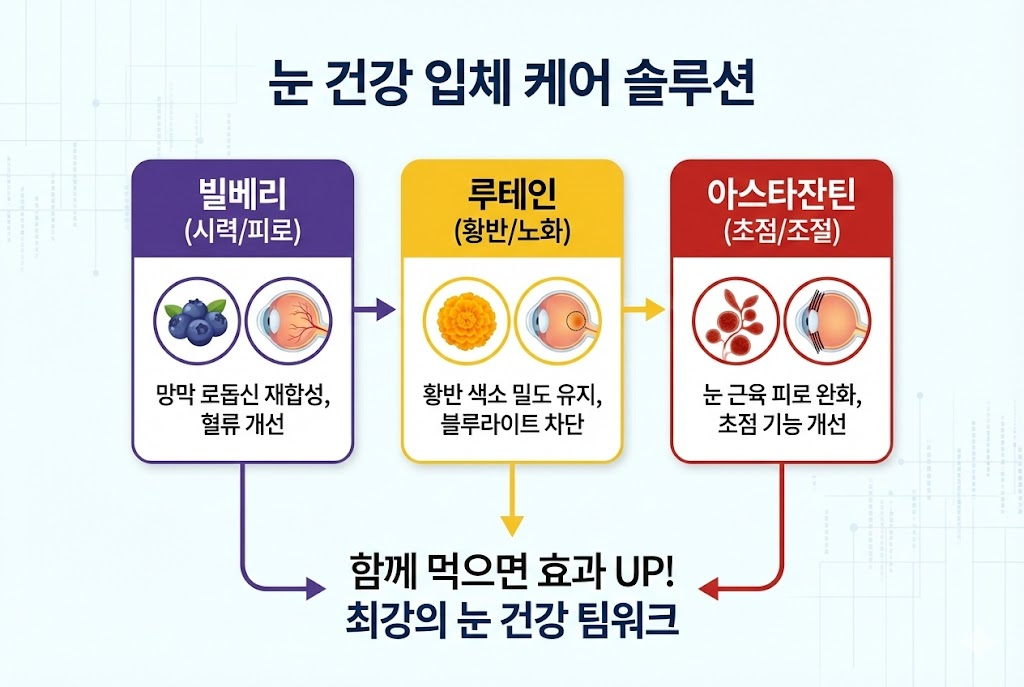 눈 건강 입체 케어 솔루션

빌베리
(시력/피로)

망막 로돕신 재합성, 혈류 개선

루테인
(황반/노화)

황반 색소 밀도 유지, 블루라이트 차단

아스타잔틴
(초점/조절)

눈 근육 피로 완화, 초점 기능 개선

함께 먹으면 효과 UP!
최강의 눈 건강 팀워크